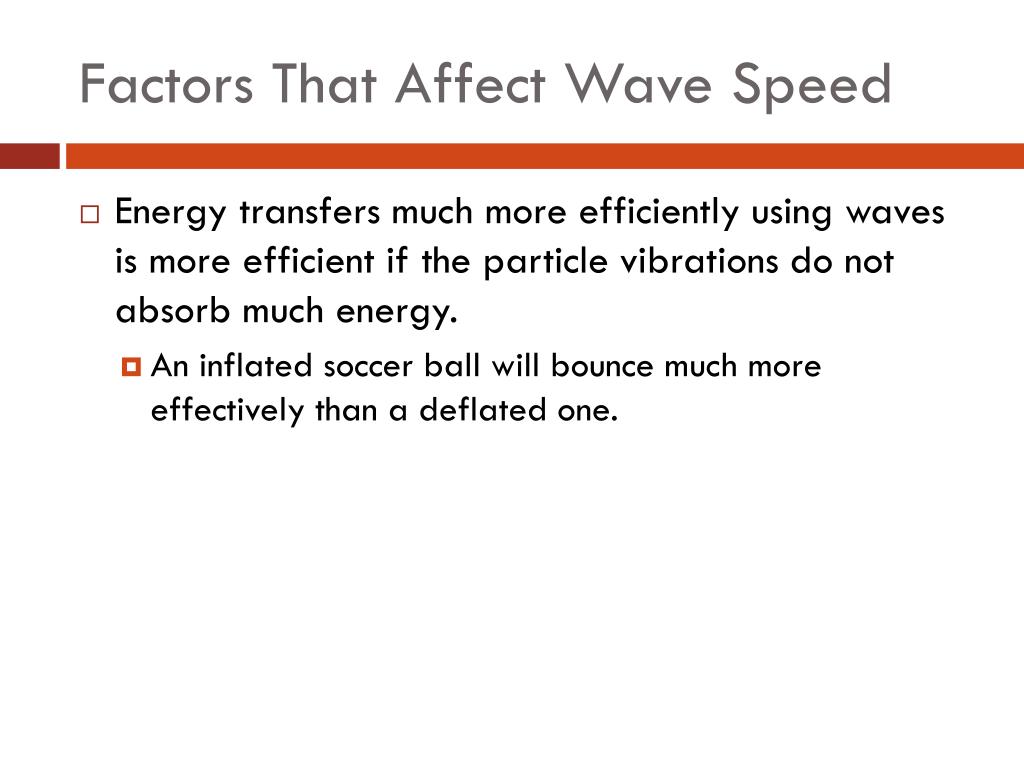 Factors That Affect Wave Speed

Energy transfers much more efficiently using waves is more efficient if the particle vibrations do not absorb much energy.

An inflated soccer ball will bounce much more effectively than a deflated one.